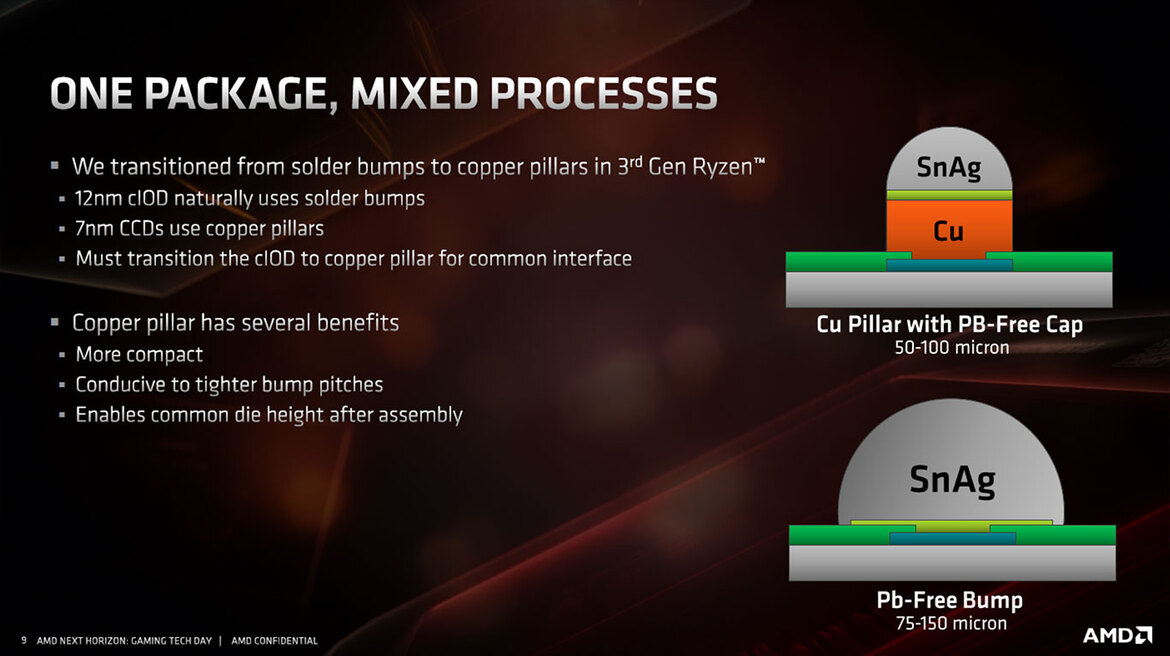 ONE PACKAGE, MIXED PROCESSES

▪ We transitioned from solder bumps to copper pillars in 3$^{rd}$ Gen Ryzen™
▪ 12nm cIOD naturally uses solder bumps
▪ 7nm CCDs use copper pillars
▪ Must transition the cIOD to copper pillar for common interface

▪ Copper pillar has several benefits
▪ More compact
▪ Conducive to tighter bump pitches
▪ Enables common die height after assembly

SnAg

Cu

Cu Pillar with PB-Free Cap
50-100 micron

SnAg

Pb-Free Bump
75-150 micron

9 AMD NEXT HORIZON: GAMING TECH DAY | AMD CONFIDENTIAL

AMD